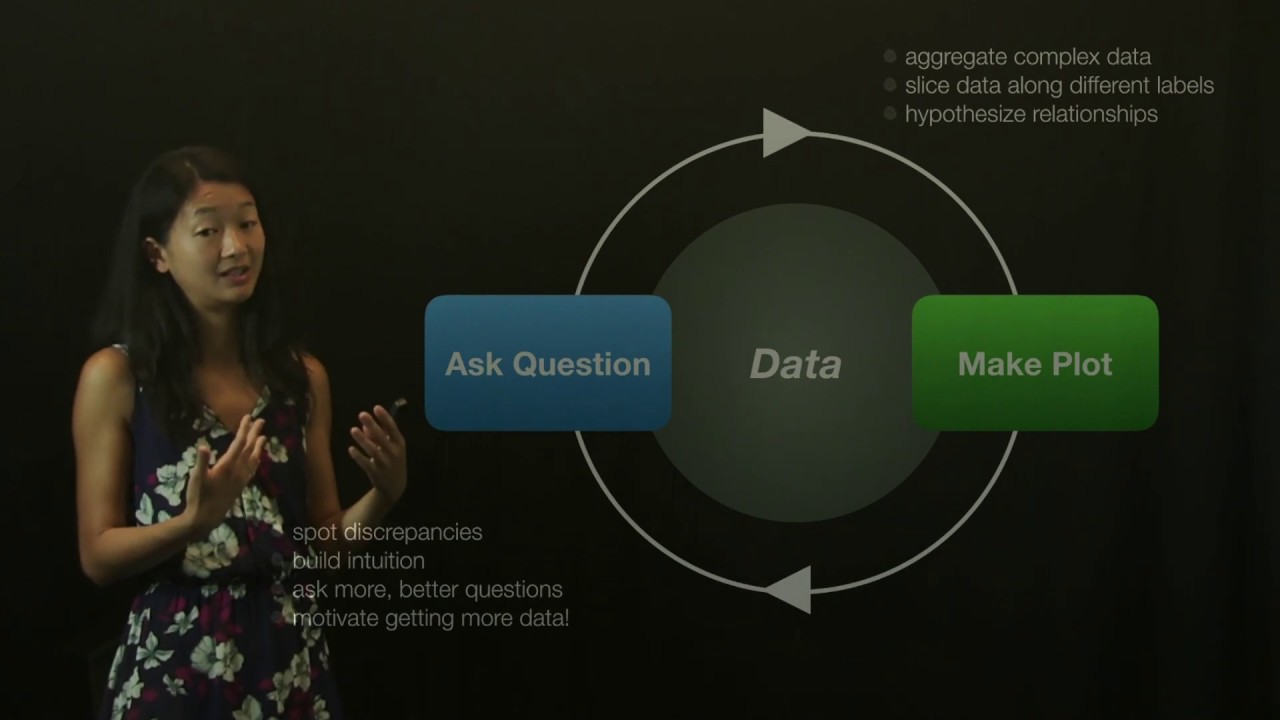 aggregate complex data
slice data along different labels
hypothesize relationships

Ask Question

Data

Make Plot

spot discrepancies
build intuition
ask more, better questions
motivate getting more data!